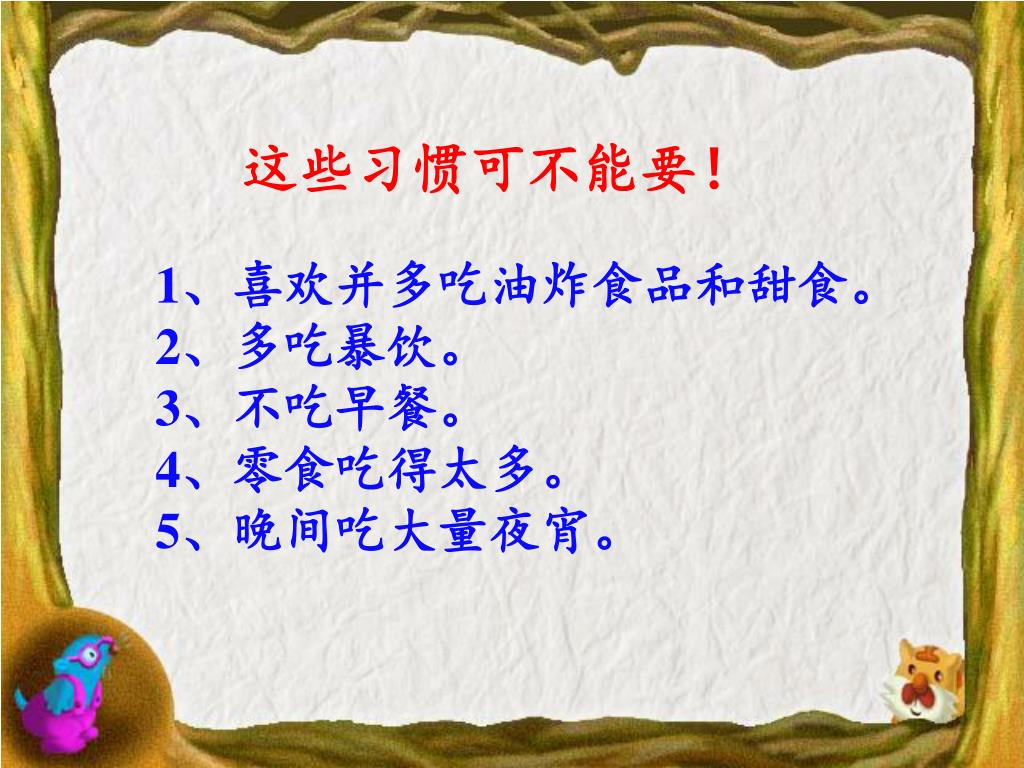 这些习惯可不能要！

1、喜欢并多吃油炸食品和甜食。
2、多吃暴饮。
3、不吃早餐。
4、零食吃得太多。
5、晚间吃大量夜宵。